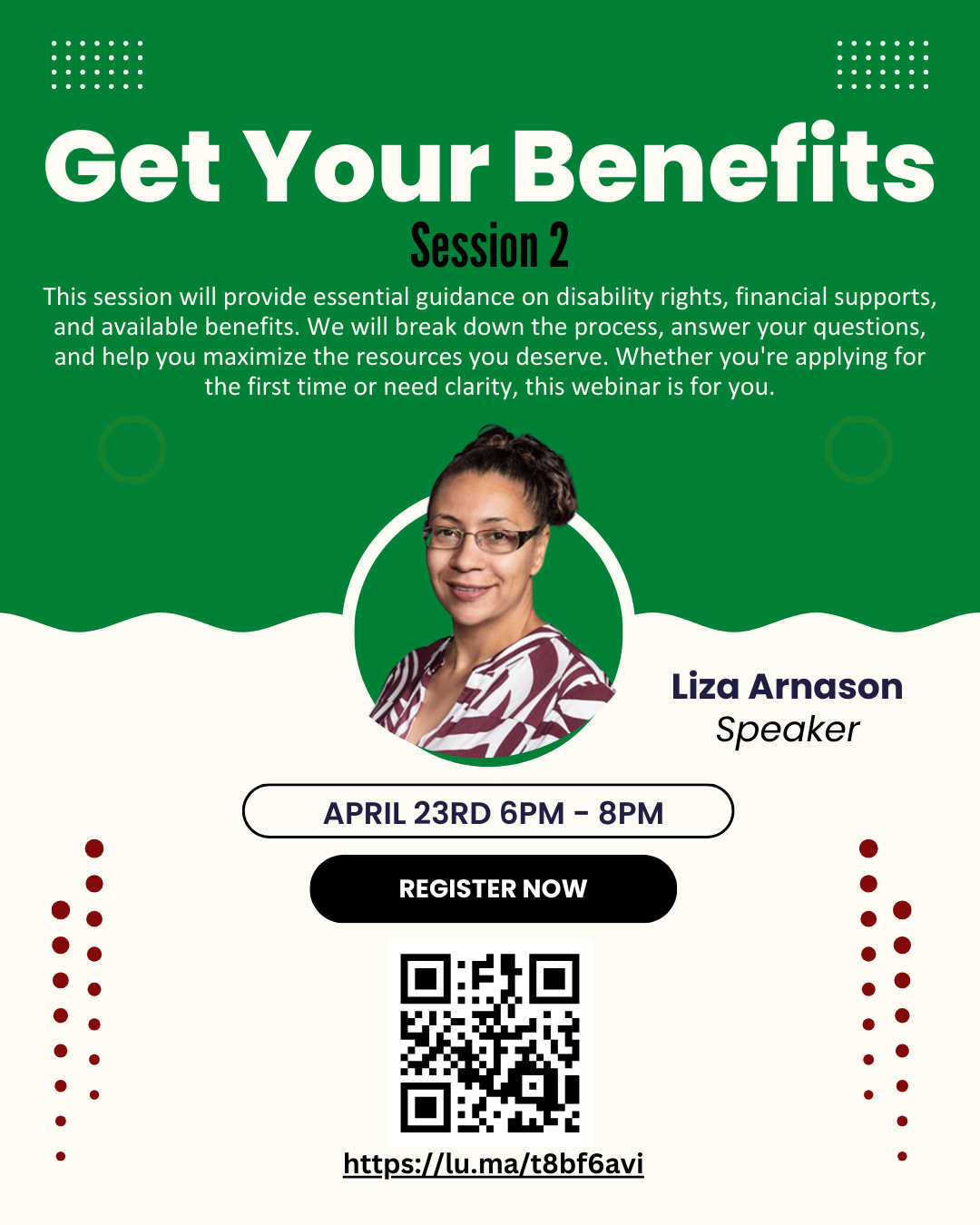 Get Your Benefits

Session 2

This session will provide essential guidance on disability rights, financial supports, and available benefits. We will break down the process, answer your questions, and help you maximize the resources you deserve. Whether you're applying for the first time or need clarity, this webinar is for you.

Liza Arnason
Speaker

APRIL 23RD 6PM - 8PM

REGISTER NOW

https://lu.ma/t8bf6avi